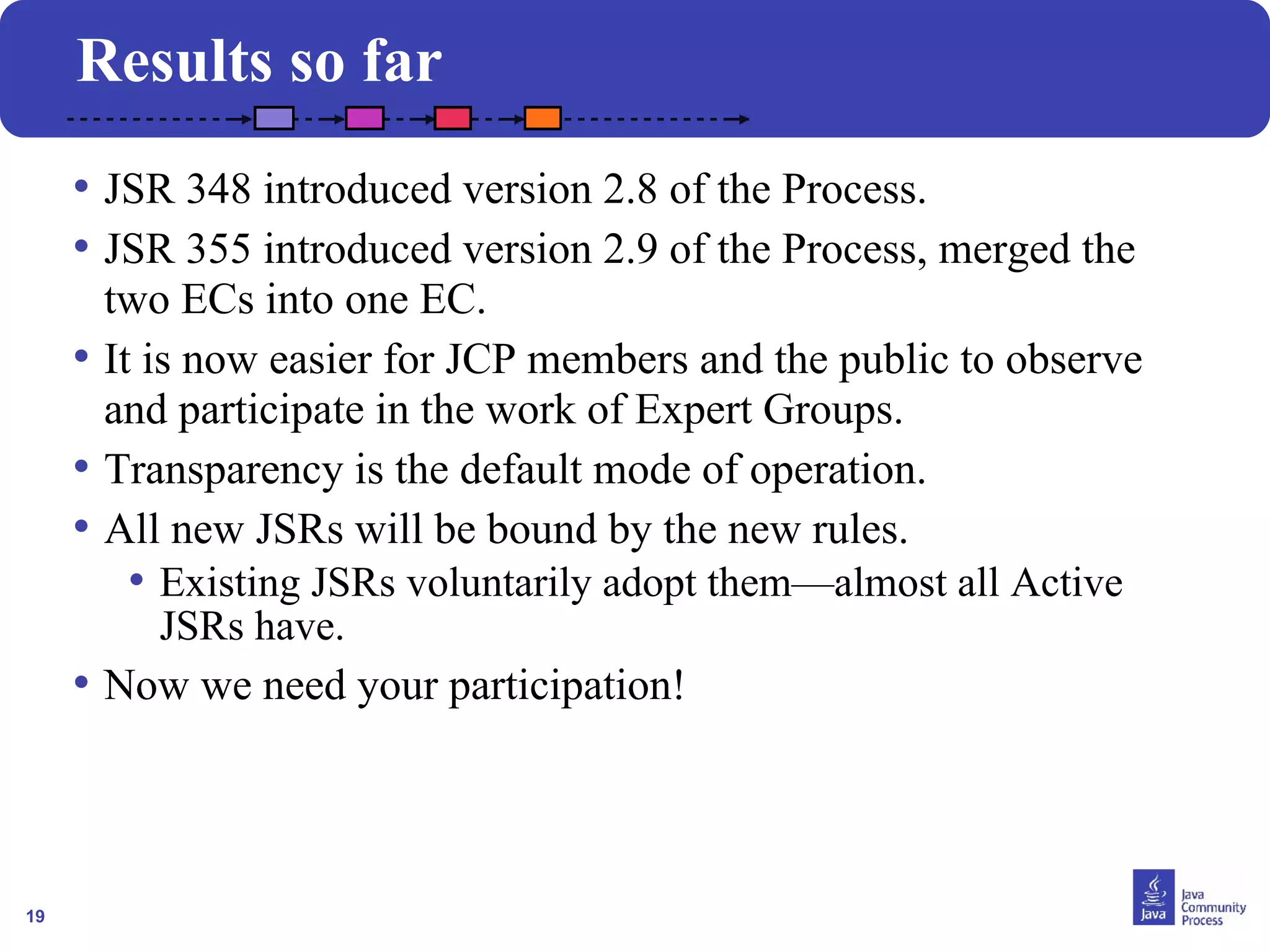 Results so far

• JSR 348 introduced version 2.8 of the Process.
• JSR 355 introduced version 2.9 of the Process, merged the two ECs into one EC.
• It is now easier for JCP members and the public to observe and participate in the work of Expert Groups.
• Transparency is the default mode of operation.
• All new JSRs will be bound by the new rules.
  • Existing JSRs voluntarily adopt them—almost all Active JSRs have.
• Now we need your participation!

19

Java

Java Community Process